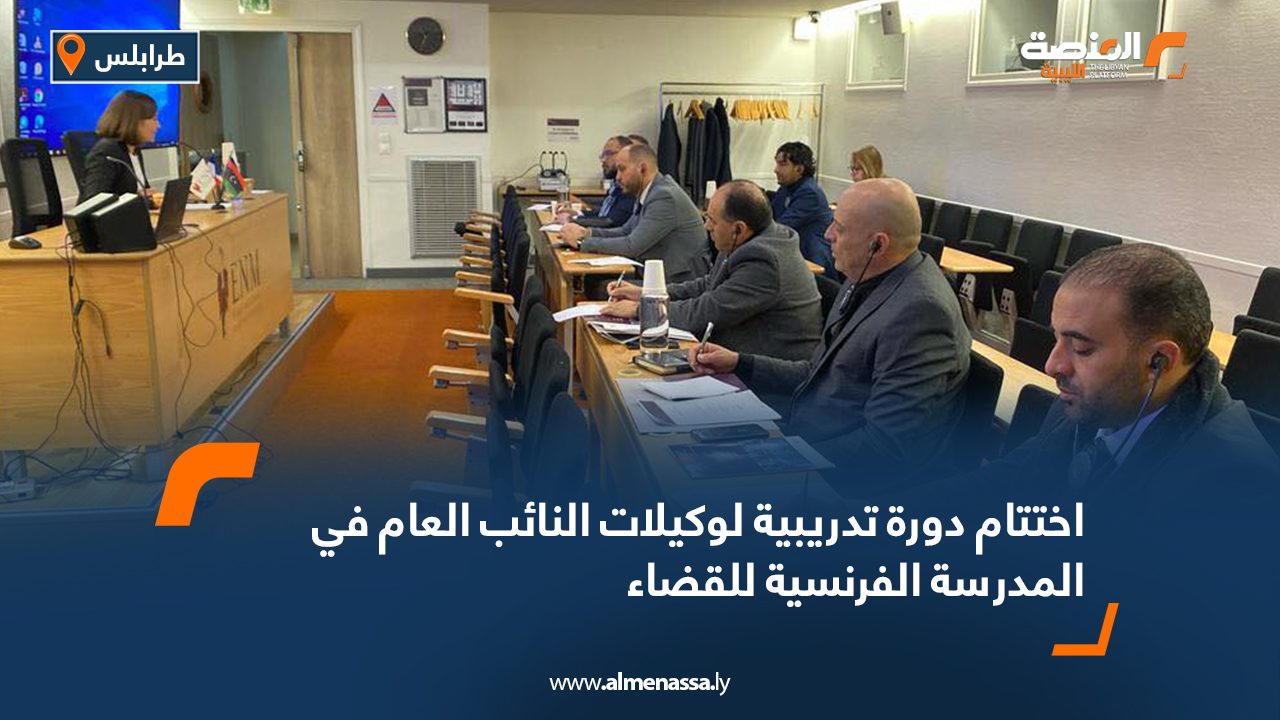 طرابلس

المنصة الليبية
THE LIBYAN PLATFORM

ENM

اختتام دورة تدريبية لوكيلات النائب العام في المدرسة الفرنسية للقضاء

www.almenassa.ly